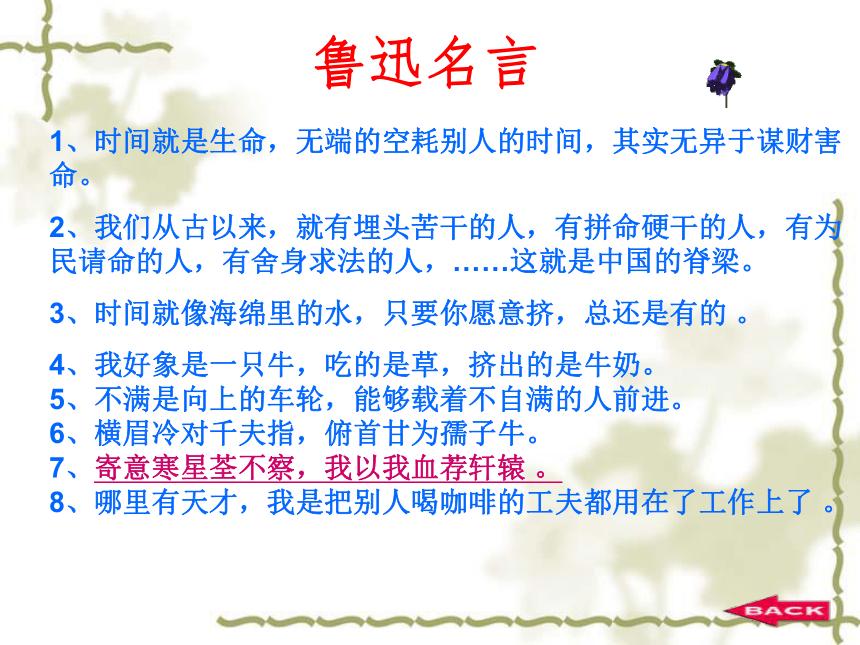 鲁迅名言

1、时间就是生命，无端的空耗别人的时间，其实无异于谋财害命。

2、我们从古以来，就有埋头苦干的人，有拼命硬干的人，有为民请命的人，有舍身求法的人，……这就是中国的脊梁。

3、时间就像海绵里的水，只要你愿意挤，总还是有的 。

4、我好象是一只牛，吃的是草，挤出的是牛奶。
5、不满是向上的车轮，能够载着不自满的人前进。
6、横眉冷对千夫指，俯首甘为孺子牛。
7、寄意寒星荃不察，我以我血荐轩辕 。
8、哪里有天才，我是把别人喝咖啡的工夫都用在了工作上了 。

BACK